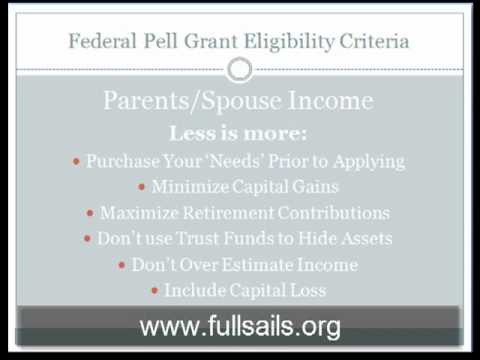 Federal Pell Grant Eligibility Criteria

Parents/Spouse Income

Less is more:

• Purchase Your 'Needs' Prior to Applying
• Minimize Capital Gains
• Maximize Retirement Contributions
• Don't use Trust Funds to Hide Assets
• Don't Over Estimate Income
• Include Capital Loss

www.fullsails.org